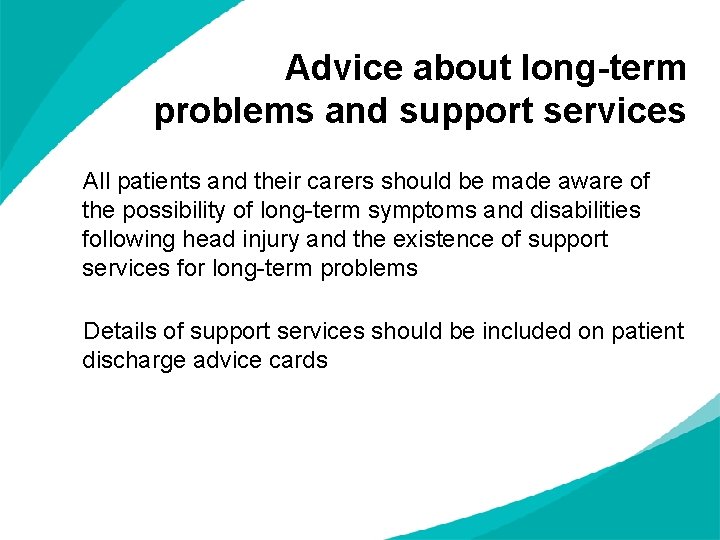 Advice about long-term problems and support services

All patients and their carers should be made aware of the possibility of long-term symptoms and disabilities following head injury and the existence of support services for long-term problems

Details of support services should be included on patient discharge advice cards